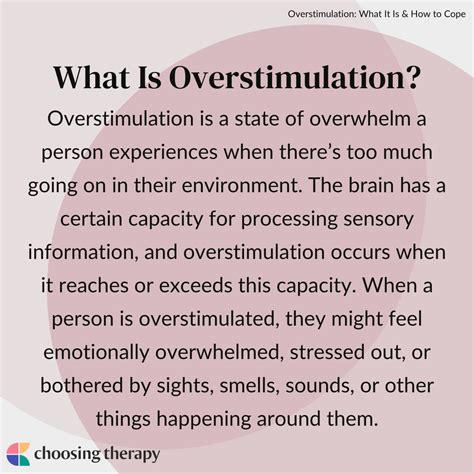 Overstimulation: What It Is & How to Cope

What Is Overstimulation?

Overstimulation is a state of overwhelm a person experiences when there's too much going on in their environment. The brain has a certain capacity for processing sensory information, and overstimulation occurs when it reaches or exceeds this capacity. When a person is overstimulated, they might feel emotionally overwhelmed, stressed out, or bothered by sights, smells, sounds, or other things happening around them.

choosing therapy